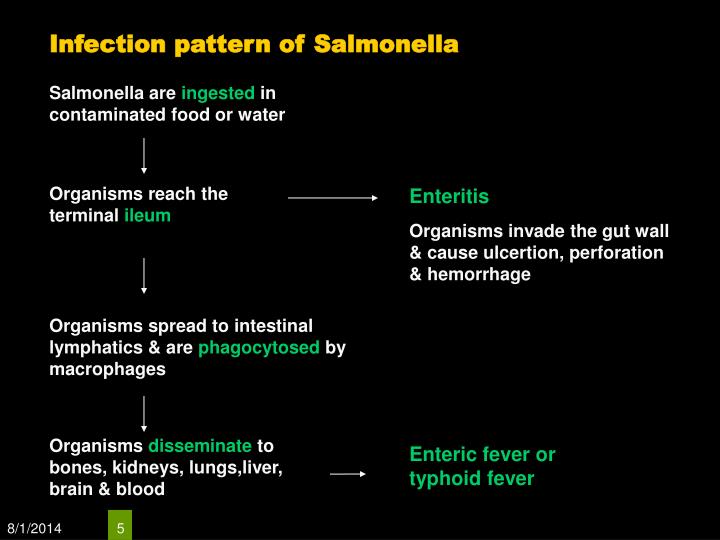 Infection pattern of Salmonella

Salmonella are ingested in contaminated food or water

Organisms reach the terminal ileum

Enteritis

Organisms invade the gut wall & cause ulcertion, perforation & hemorrhage

Organisms spread to intestinal lymphatics & are phagocytosed by macrophages

Organisms disseminate to bones, kidneys, lungs,liver, brain & blood

Enteric fever or typhoid fever

8/1/2014

5